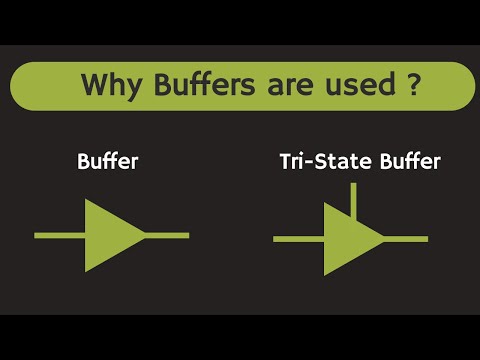 Why Buffers are used ?

Buffer

Tri-State Buffer